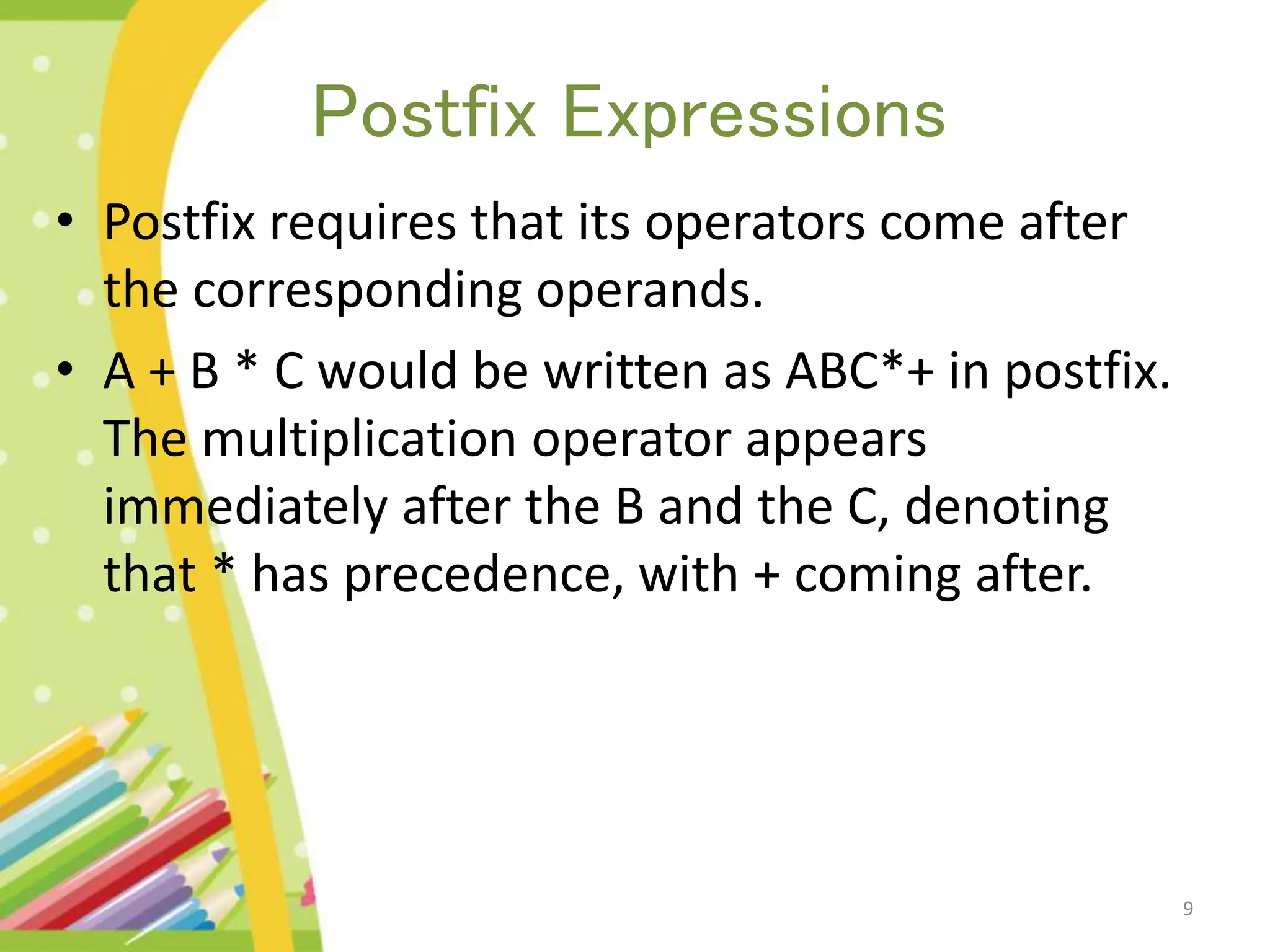 Postfix Expressions

• Postfix requires that its operators come after the corresponding operands.

• A + B * C would be written as ABC*+ in postfix. The multiplication operator appears immediately after the B and the C, denoting that * has precedence, with + coming after.

9